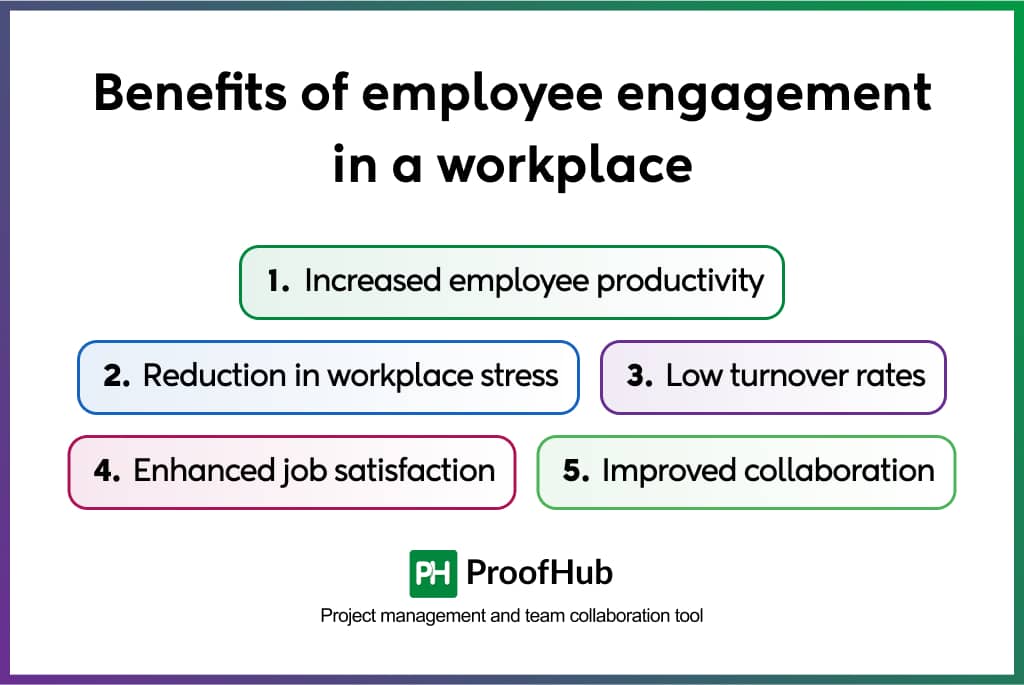 Benefits of employee engagement in a workplace

1. Increased employee productivity

2. Reduction in workplace stress

3. Low turnover rates

4. Enhanced job satisfaction

5. Improved collaboration

PH ProofHub

Project management and team collaboration tool